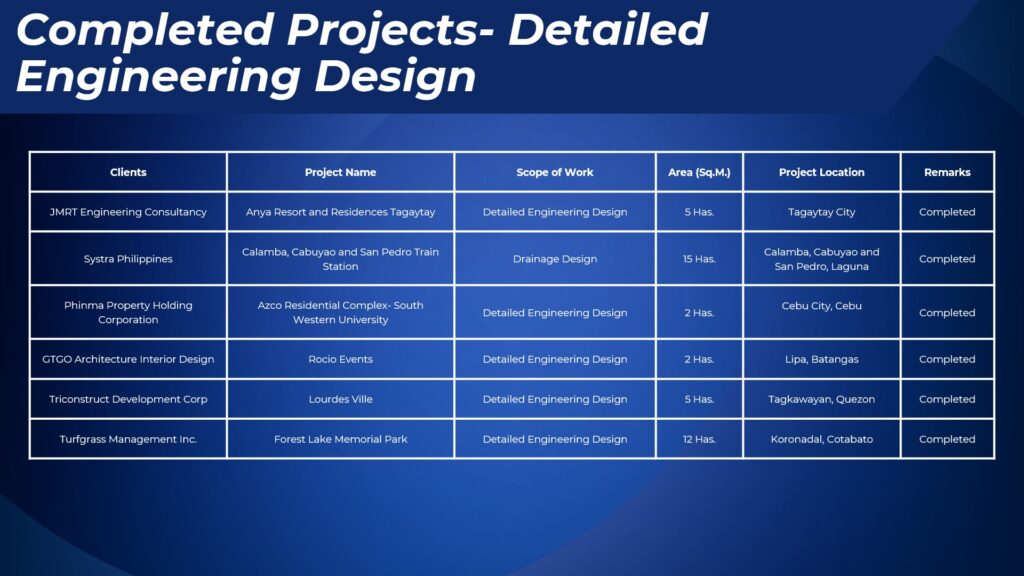 Completed Projects- Detailed Engineering Design

| Clients | Project Name | Scope of Work | Area (Sq.M.) | Project Location | Remarks |
|---|---|---|---|---|---|
| JMRT Engineering Consultancy | Anya Resort and Residences Tagaytay | Detailed Engineering Design | 5 Has. | Tagaytay City | Completed |
| Systra Philippines | Calamba, Cabuyao and San Pedro Train Station | Drainage Design | 15 Has. | Calamba, Cabuyao and San Pedro, Laguna | Completed |
| Phinma Property Holding Corporation | Azco Residential Complex- South Western University | Detailed Engineering Design | 2 Has. | Cebu City, Cebu | Completed |
| GTGO Architecture Interior Design | Rocio Events | Detailed Engineering Design | 2 Has. | Lipa, Batangas | Completed |
| Triconstruct Development Corp | Lourdes Ville | Detailed Engineering Design | 5 Has. | Tagkawayan, Quezon | Completed |
| Turfgrass Management Inc. | Forest Lake Memorial Park | Detailed Engineering Design | 12 Has. | Koronadal, Cotabato | Completed |